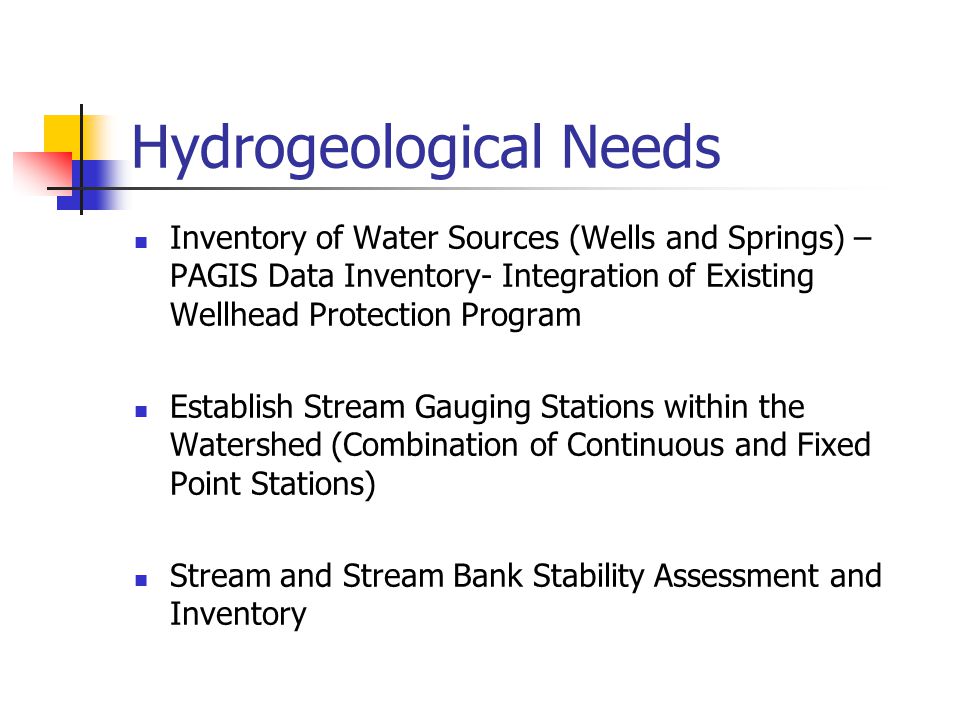 Hydrogeological Needs

- Inventory of Water Sources (Wells and Springs) – PAGIS Data Inventory- Integration of Existing Wellhead Protection Program

- Establish Stream Gauging Stations within the Watershed (Combination of Continuous and Fixed Point Stations)

- Stream and Stream Bank Stability Assessment and Inventory